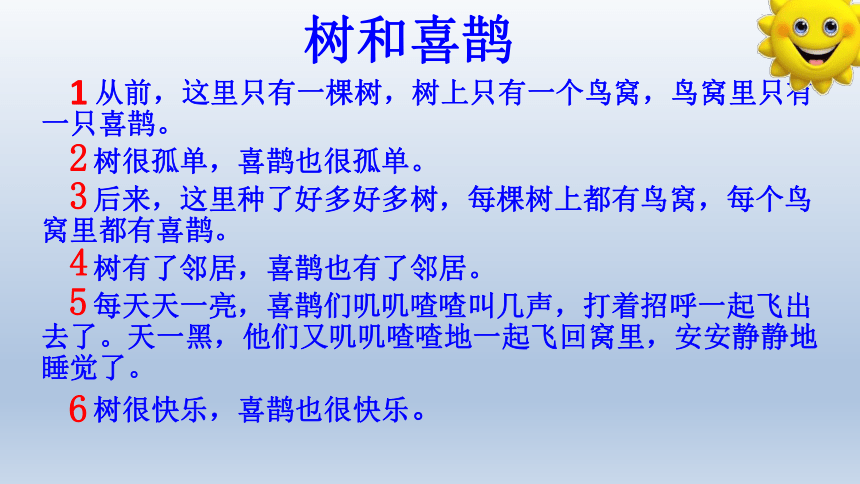 树和喜鹊

1 从前，这里只有一棵树，树上只有一个鸟窝，鸟窝里只有一只喜鹊。

2 树很孤单，喜鹊也很孤单。

3 后来，这里种了好多好多树，每棵树上都有鸟窝，每个鸟窝里都有喜鹊。

4 树有了邻居，喜鹊也有了邻居。

5 每天天一亮，喜鹊们叽叽喳喳叫几声，打着招呼一起飞出去了。天一黑，他们又叽叽喳喳地一起飞回窝里，安安静静地睡觉了。

6 树很快乐，喜鹊也很快乐。